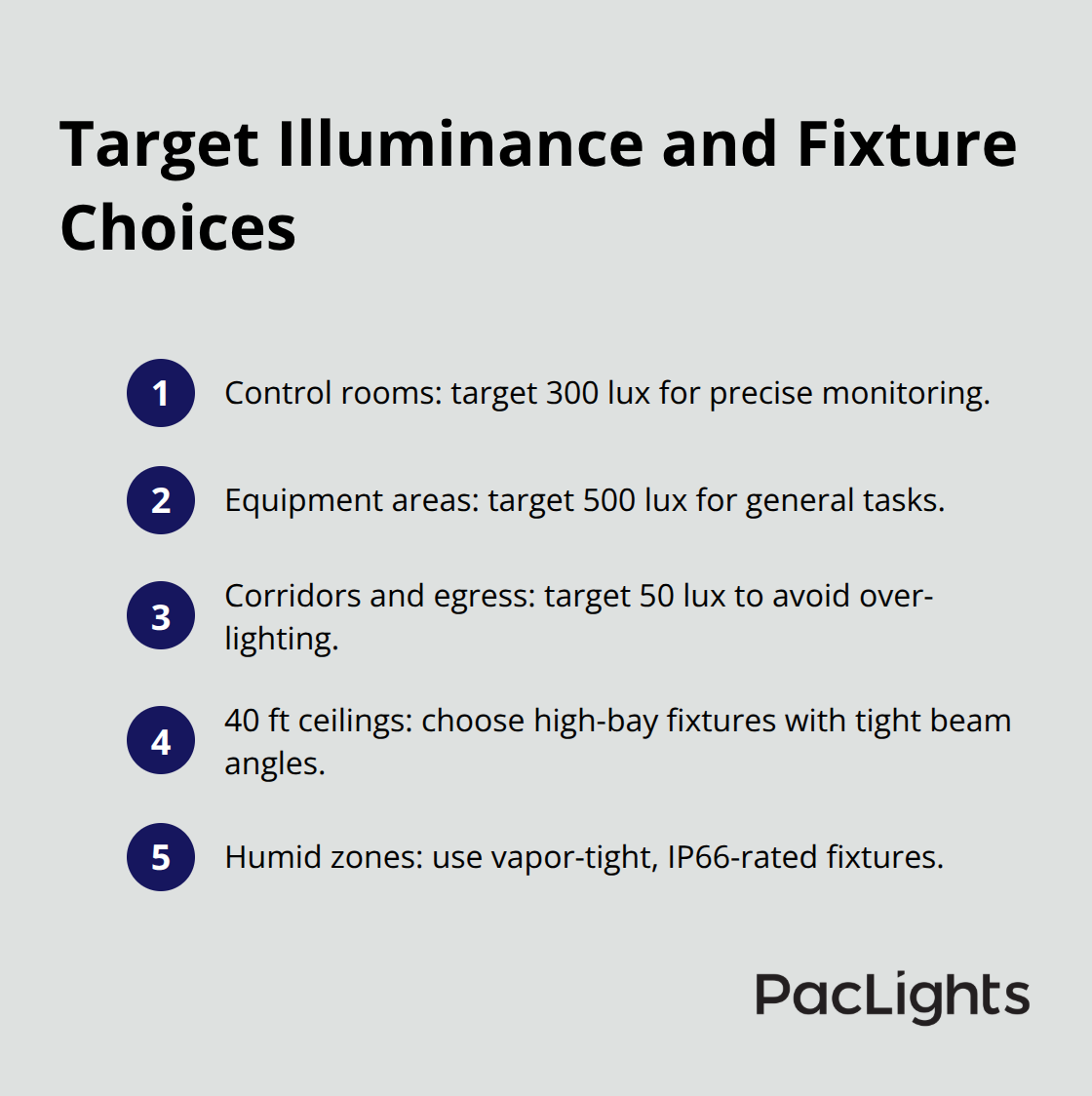 Target Illuminance and Fixture Choices

1 Control rooms: target 300 lux for precise monitoring.

2 Equipment areas: target 500 lux for general tasks.

3 Corridors and egress: target 50 lux to avoid over-lighting.

4 40 ft ceilings: choose high-bay fixtures with tight beam angles.

5 Humid zones: use vapor-tight, IP66-rated fixtures.

PacLights